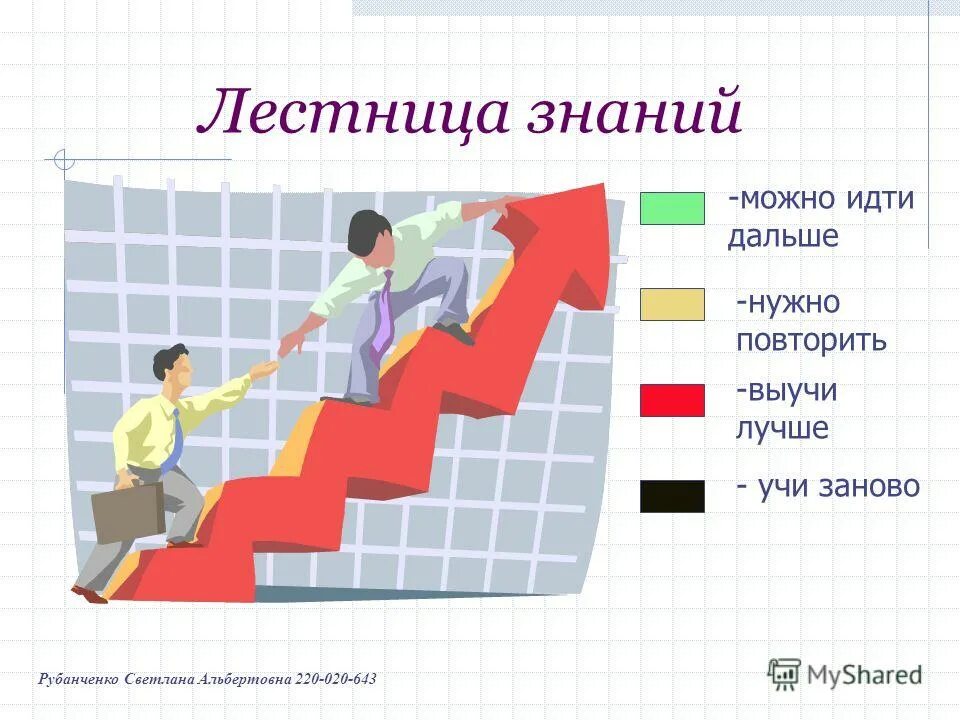 Лестница знаний

-можно идти дальше

-нужно повторить

-выучи лучше

- учи заново

Рубанченко Светлана Альбертовна 220-020-643

MyShared